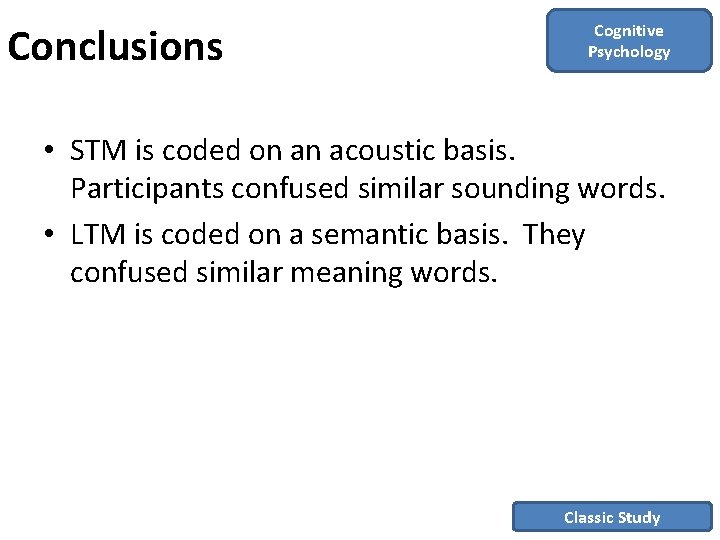 Conclusions

Cognitive Psychology

• STM is coded on an acoustic basis. Participants confused similar sounding words.
• LTM is coded on a semantic basis. They confused similar meaning words.

Classic Study